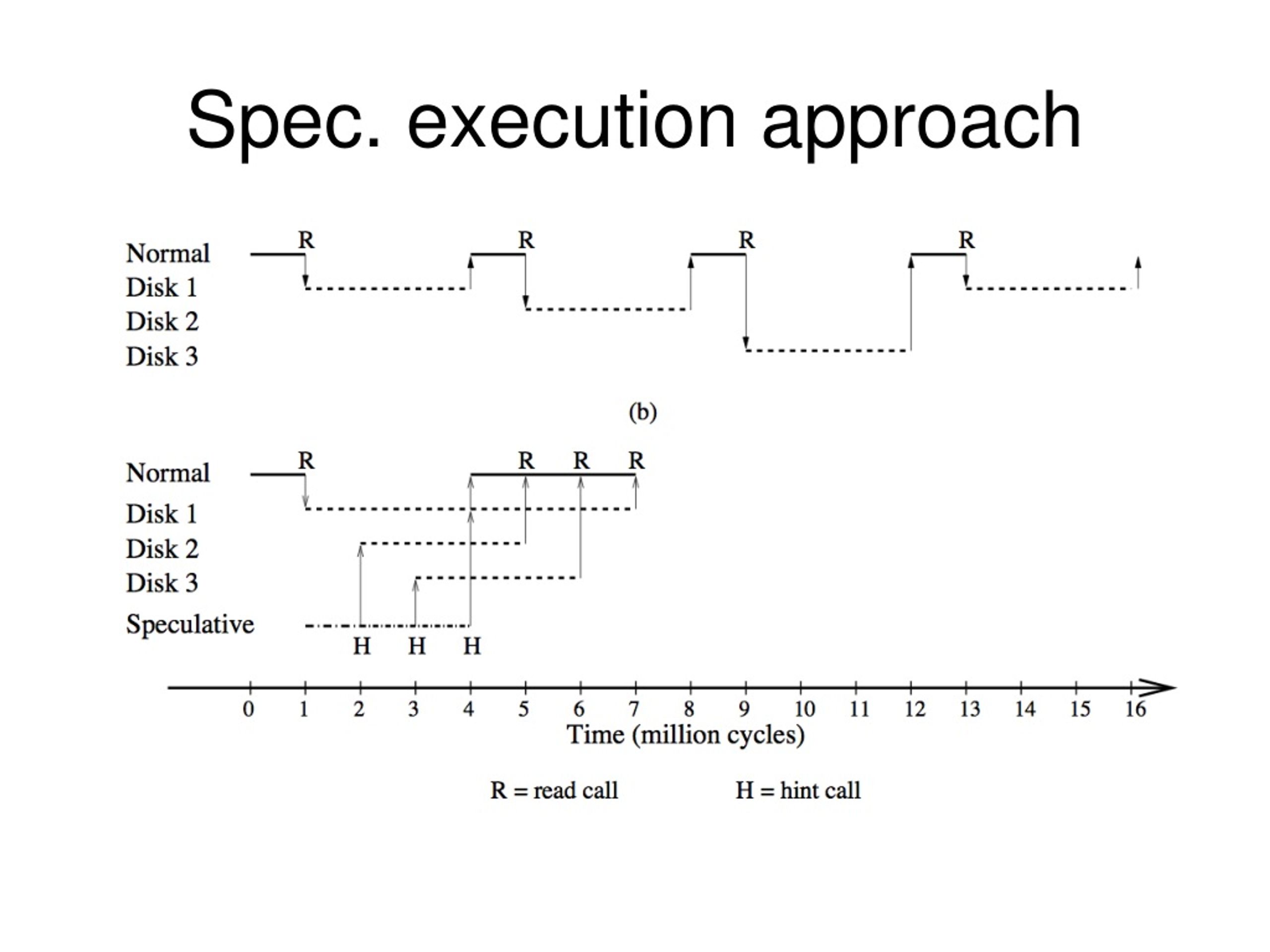 Spec. execution approach

Normal
Disk 1
Disk 2
Disk 3

R R R R

(b)

Normal
Disk 1
Disk 2
Disk 3
Speculative

R R R R

H H H

0 1 2 3 4 5 6 7 8 9 10 11 12 13 14 15 16
Time (million cycles)

R = read call H = hint call